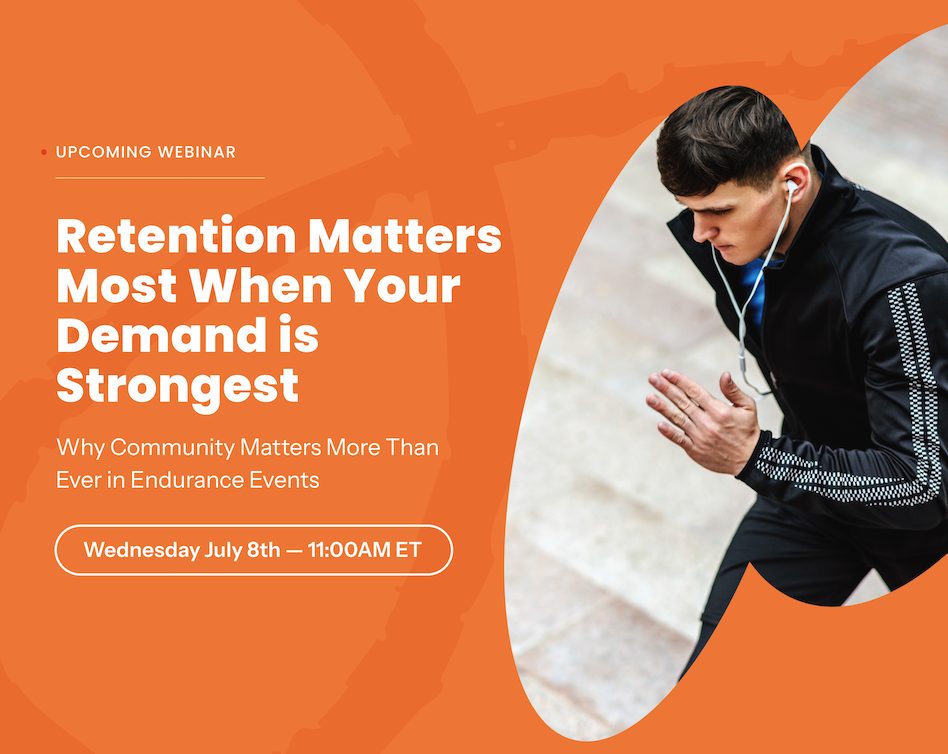 UPCOMING WEBINAR

Retention Matters Most When Your Demand is Strongest

Why Community Matters More Than Ever in Endurance Events

Wednesday July 8th — 11:00AM ET